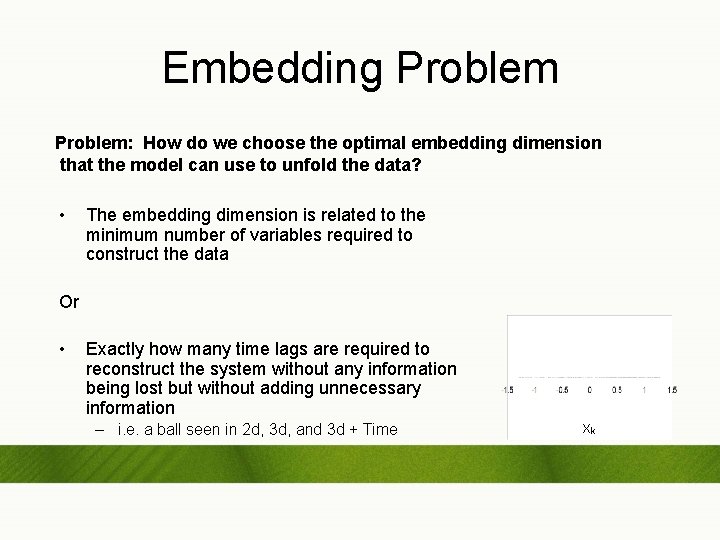 Embedding Problem

Problem: How do we choose the optimal embedding dimension that the model can use to unfold the data?

• The embedding dimension is related to the minimum number of variables required to construct the data

Or

• Exactly how many time lags are required to reconstruct the system without any information being lost but without adding unnecessary information
  – i.e. a ball seen in 2d, 3d, and 3d + Time

-1.5 -1 -0.5 0 0.5 1 1.5

$X_k$